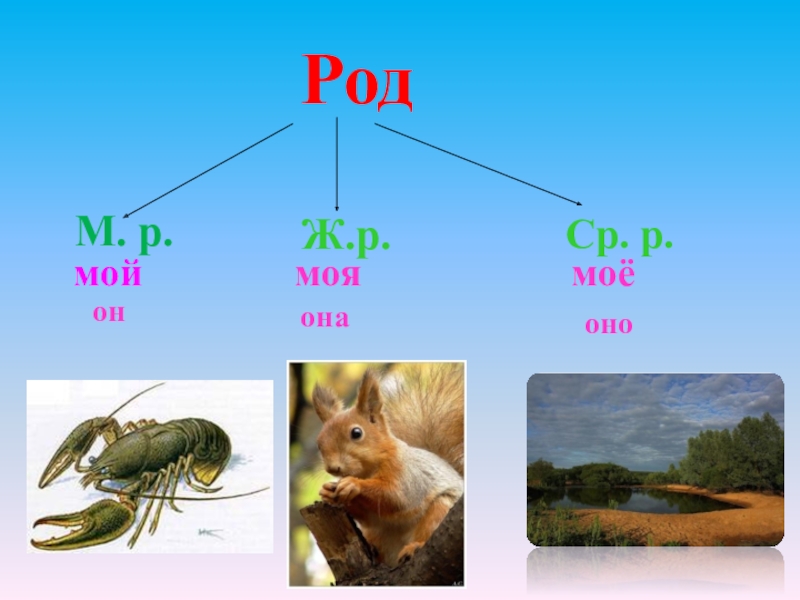 Род

М. р.
мой
он

Ж.р.
моя
она

Ср. р.
моё
оно